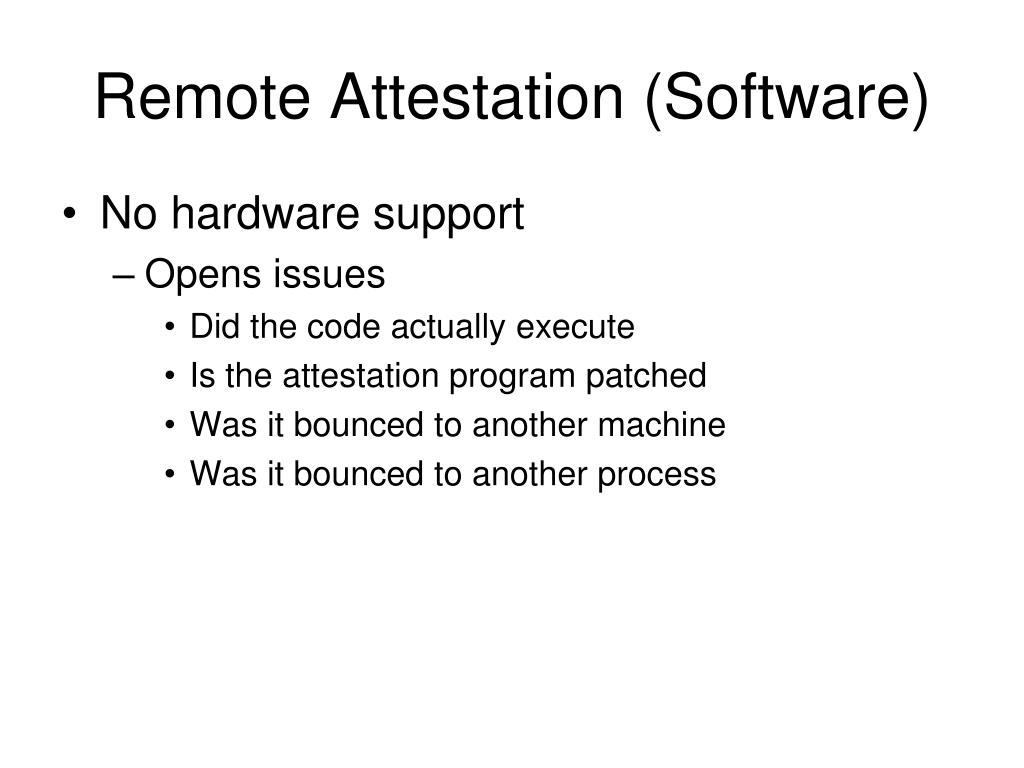 Remote Attestation (Software)

• No hardware support
– Opens issues
• Did the code actually execute
• Is the attestation program patched
• Was it bounced to another machine
• Was it bounced to another process